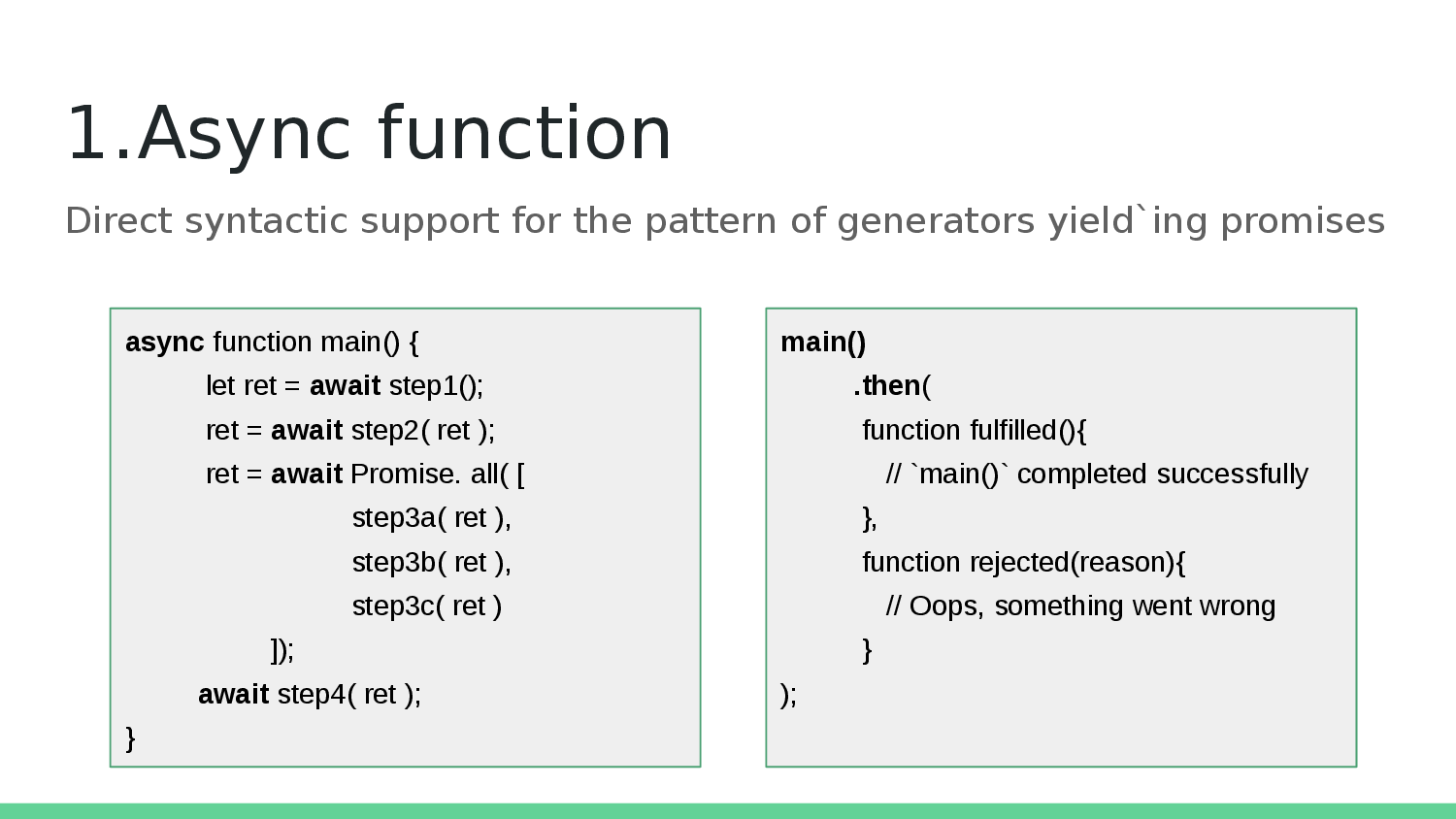 1.Async function

Direct syntactic support for the pattern of generators yield`ing promises

async function main() {
let ret = await step1();
ret = await step2( ret );
ret = await Promise. all( [
step3a( ret ),
step3b( ret ),
step3c( ret )
]);
await step4( ret );
}

main()
.then(
function fulfilled(){
// `main()` completed successfully
},
function rejected(reason){
// Oops, something went wrong
}
);